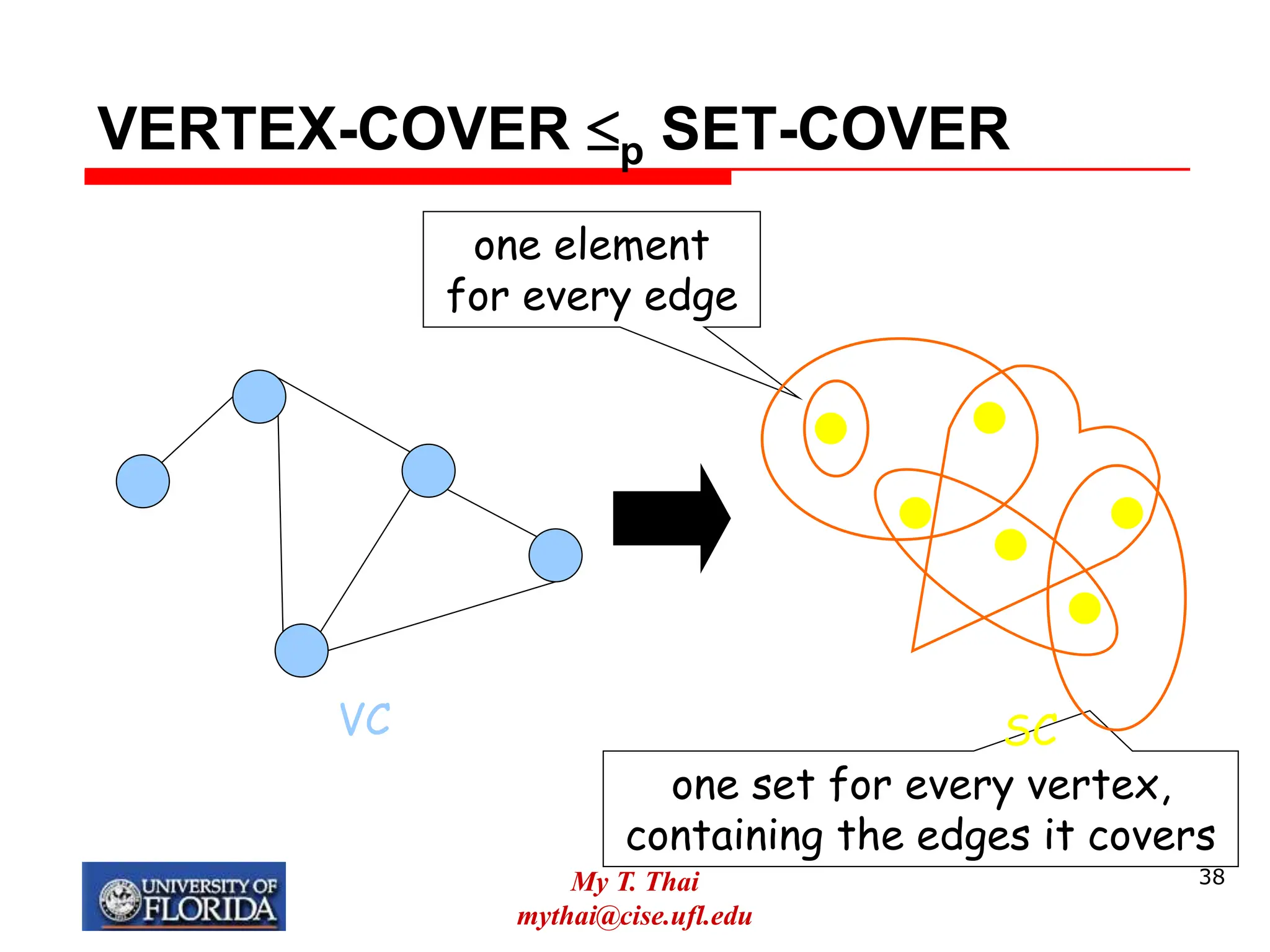 VERTEX-COVER $\leq_p$ SET-COVER

one element for every edge

VC

SC

one set for every vertex, containing the edges it covers

UNIVERSITY OF FLORIDA

My T. Thai
mythai@cise.ufl.edu

38